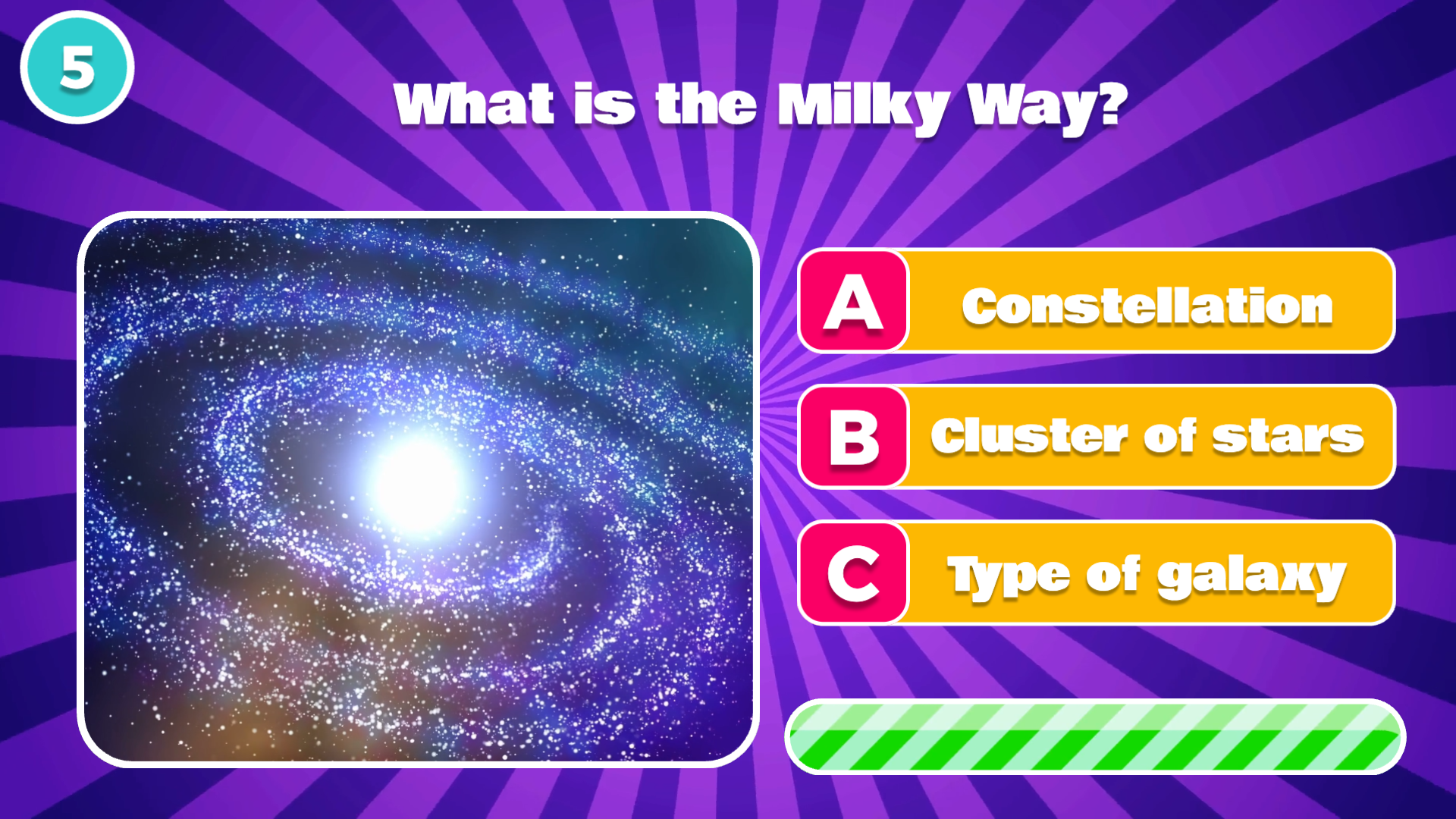 5

What is the Milky Way?

A Constellation

B Cluster of stars

C Type of galaxy